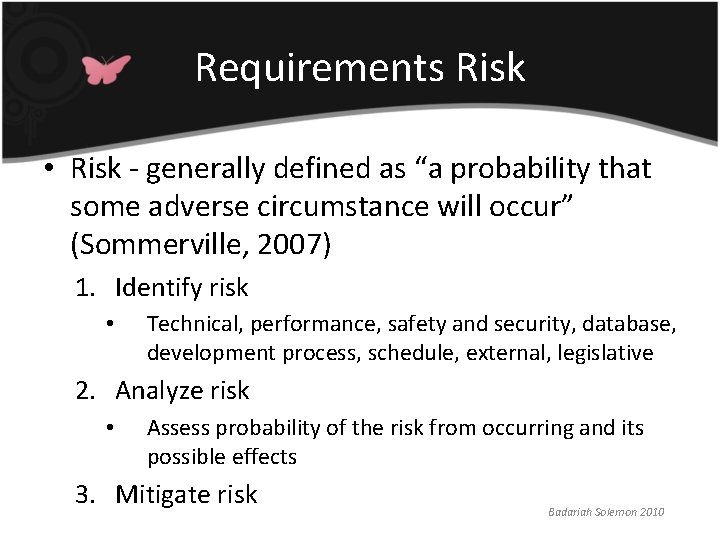 Requirements Risk

• Risk - generally defined as “a probability that some adverse circumstance will occur” (Sommerville, 2007)

1. Identify risk

• Technical, performance, safety and security, database, development process, schedule, external, legislative

2. Analyze risk

• Assess probability of the risk from occurring and its possible effects

3. Mitigate risk

Badariah Solemon 2010